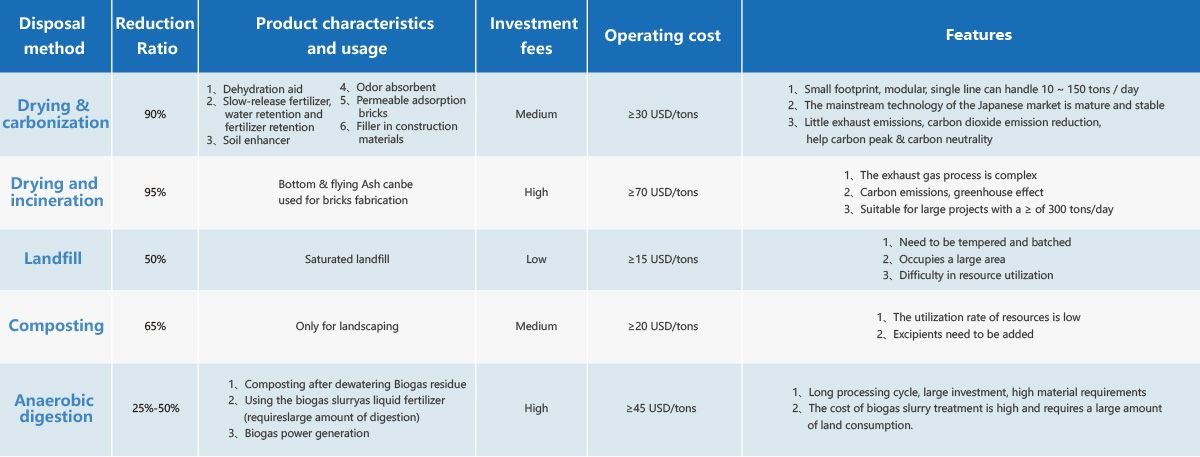 | Disposal method | Reduction Ratio | Product characteristics and usage | Investment fees | Operating cost | Features |
|---|---|---|---|---|---|
| Drying & carbonization | 90% | 1、Dehydration aid 2、Slow-release fertilizer, water retention and fertilizer retention 3、Soil enhancer 4、Odor absorbent 5、Permeable adsorption bricks 6、Filler in construction materials | Medium | ≥30 USD/tons | 1、Small footprint, modular, single line can handle 10 ~ 150 tons / day 2、The mainstream technology of the Japanese market is mature and stable 3、Little exhaust emissions, carbon dioxide emission reduction, help carbon peak & carbon neutrality |
| Drying and incineration | 95% | Bottom & flying Ash canbe used for bricks fabrication | High | ≥70 USD/tons | 1、The exhaust gas process is complex 2、Carbon emissions, greenhouse effect 3、Suitable for large projects with a ≥ of 300 tons/day |
| Landfill | 50% | Saturated landfill | Low | ≥15 USD/tons | 1、Need to be tempered and batched 2、Occupies a large area 3、Difficulty in resource utilization |
| Composting | 65% | Only for landscaping | Medium | ≥20 USD/tons | 1、The utilization rate of resources is low 2、Excipients need to be added |
| Anaerobic digestion | 25%-50% | 1、Composting after dewatering Biogas residue 2、Using the biogas slurryas liquid fertilizer (requireslarge amount of digestion) 3、Biogas power generation | High | ≥45 USD/tons | 1、Long processing cycle, large investment, high material requirements 2、The cost of biogas slurry treatment is high and requires a large amount of land consumption. |